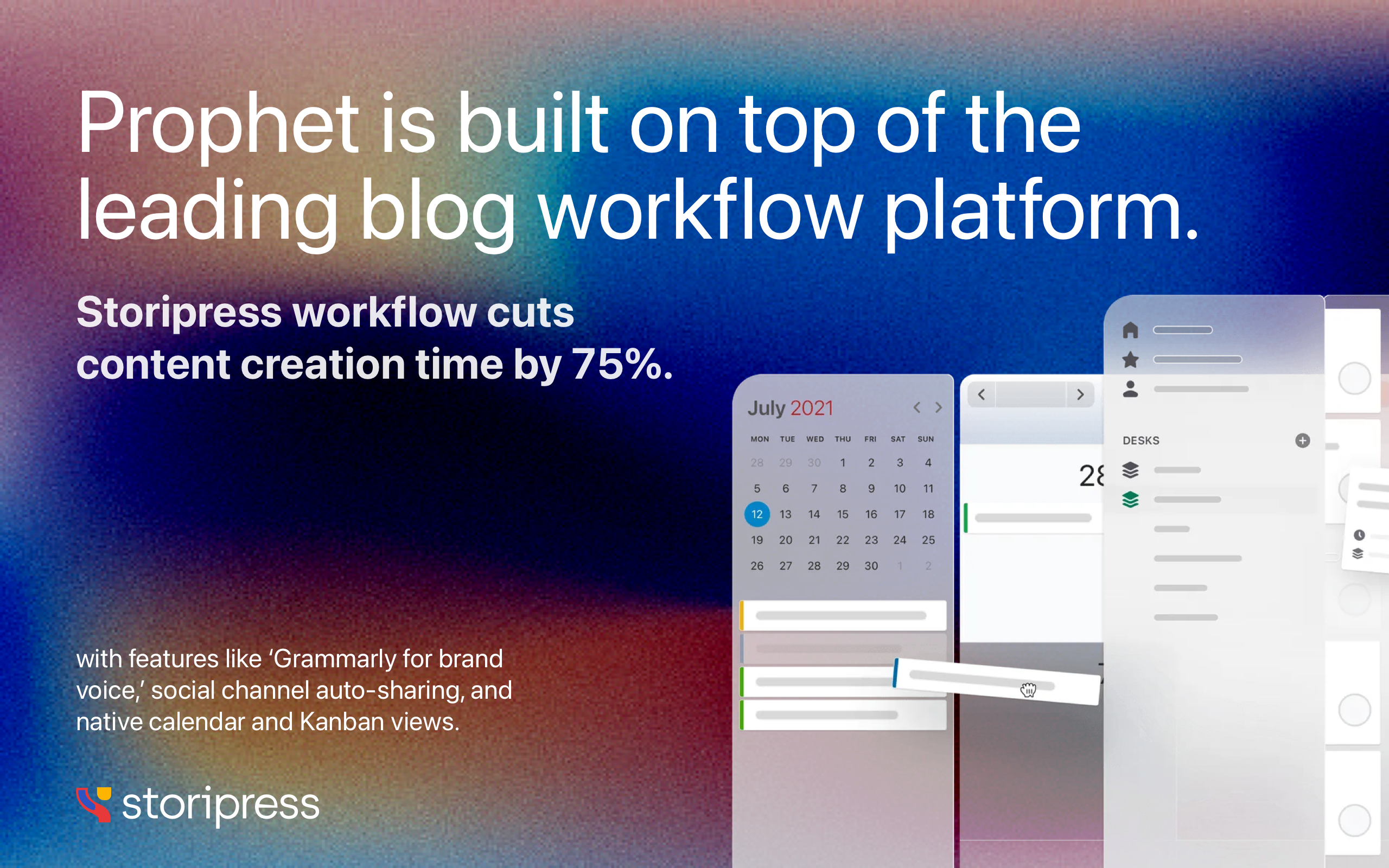 Prophet is built on top of the leading blog workflow platform.

Storipress workflow cuts content creation time by 75%.

with features like ‘Grammarly for brand voice,’ social channel auto-sharing, and native calendar and Kanban views.

storipress

July 2021

| MON | TUE | WED | THU | FRI | SAT | SUN |
|---|---|---|---|---|---|---|
| 28 | 29 | 30 | 1 | 2 | 3 | 4 |
| 5 | 6 | 7 | 8 | 9 | 10 | 11 |
| 12 | 13 | 14 | 15 | 16 | 17 | 18 |
| 19 | 20 | 21 | 22 | 23 | 24 | 25 |
| 26 | 27 | 28 | 29 | 30 | 1 | 2 |

28

DESKS